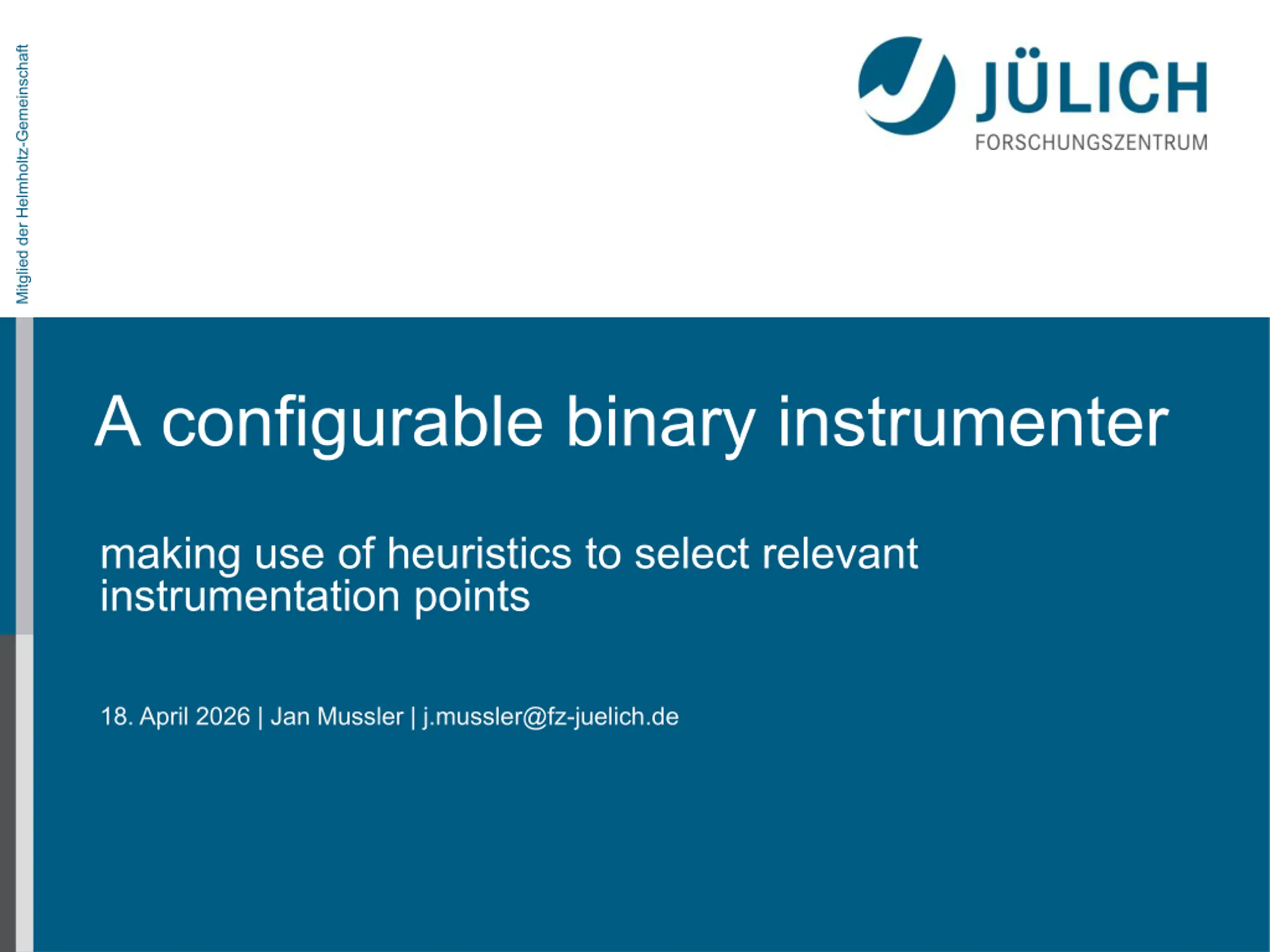 Mitglied der Helmholtz-Gemeinschaft

JÜLICH
FORSCHUNGSZENTRUM

A configurable binary instrumenter

making use of heuristics to select relevant instrumentation points

18. April 2026 | Jan Mussler | j.mussler@fz-juelich.de